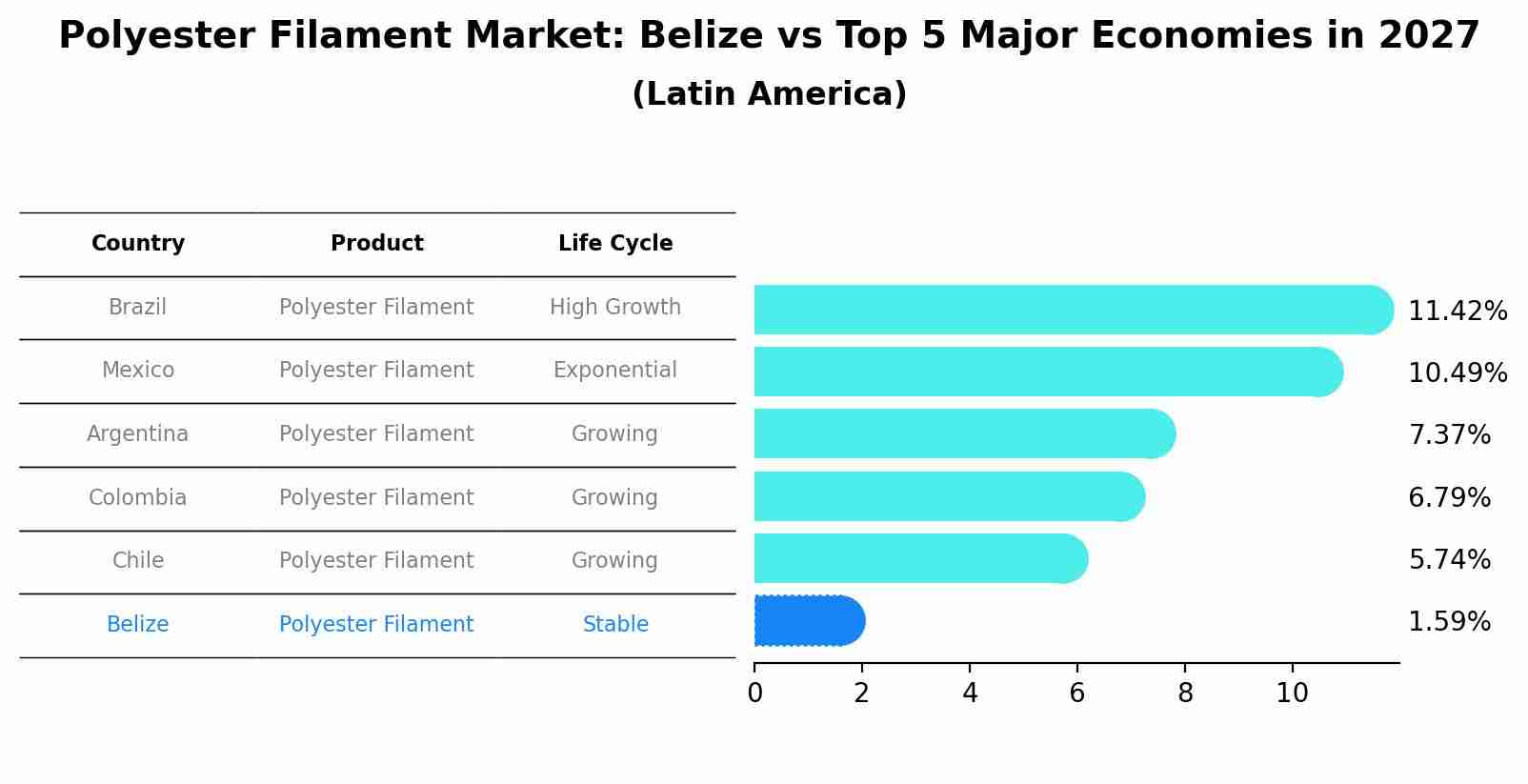 Polyester Filament Market: Belize vs Top 5 Major Economies in 2027
(Latin America)

| Country | Product | Life Cycle |
|---|---|---|
| Brazil | Polyester Filament | High Growth |
| Mexico | Polyester Filament | Exponential |
| Argentina | Polyester Filament | Growing |
| Colombia | Polyester Filament | Growing |
| Chile | Polyester Filament | Growing |
| Belize | Polyester Filament | Stable |

11.42%
10.49%
7.37%
6.79%
5.74%
1.59%

0 2 4 6 8 10